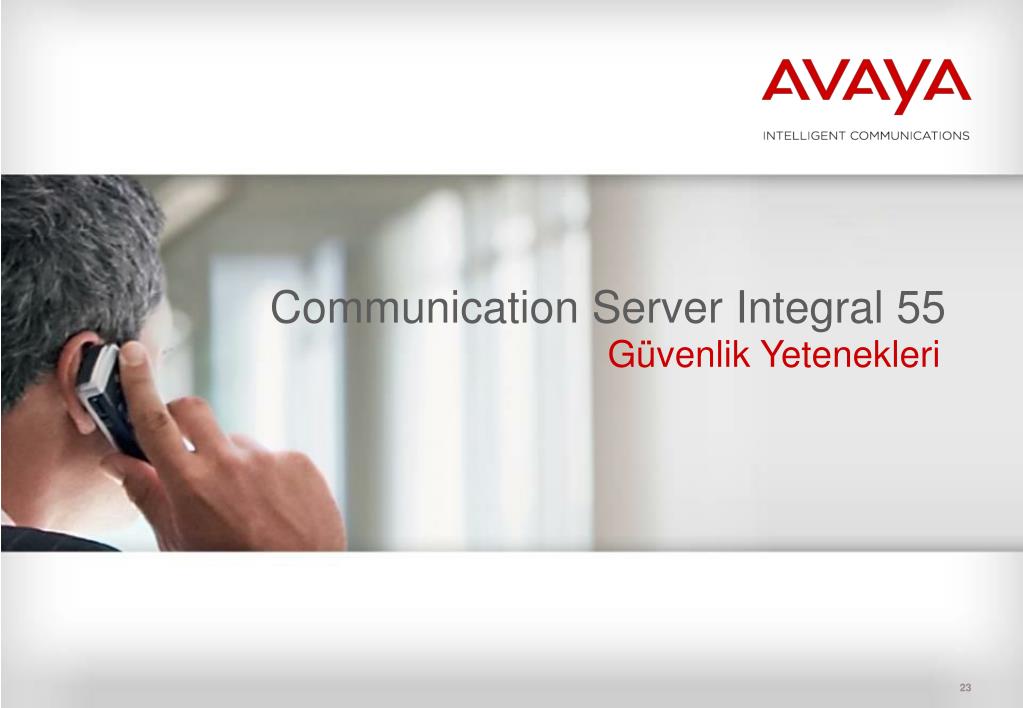 AVAYA
INTELLIGENT COMMUNICATIONS

Communication Server Integral 55
Güvenlik Yetenekleri

23